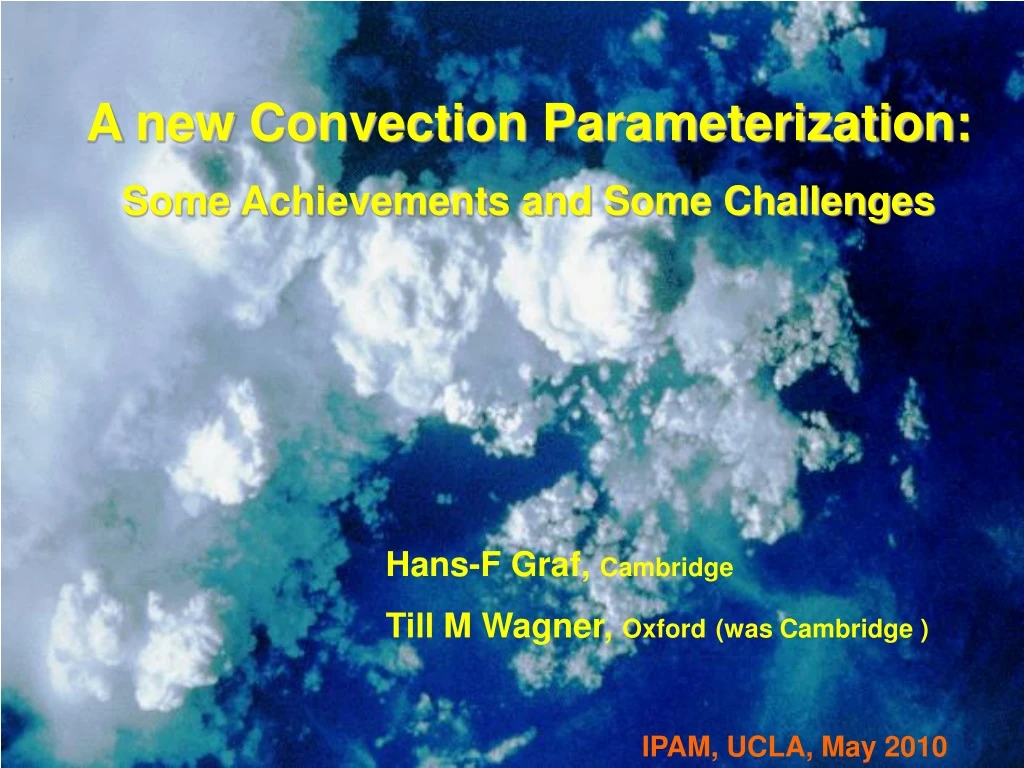 A new Convection Parameterization:

Some Achievements and Some Challenges

Hans-F Graf, Cambridge

Till M Wagner, Oxford (was Cambridge )

IPAM, UCLA, May 2010